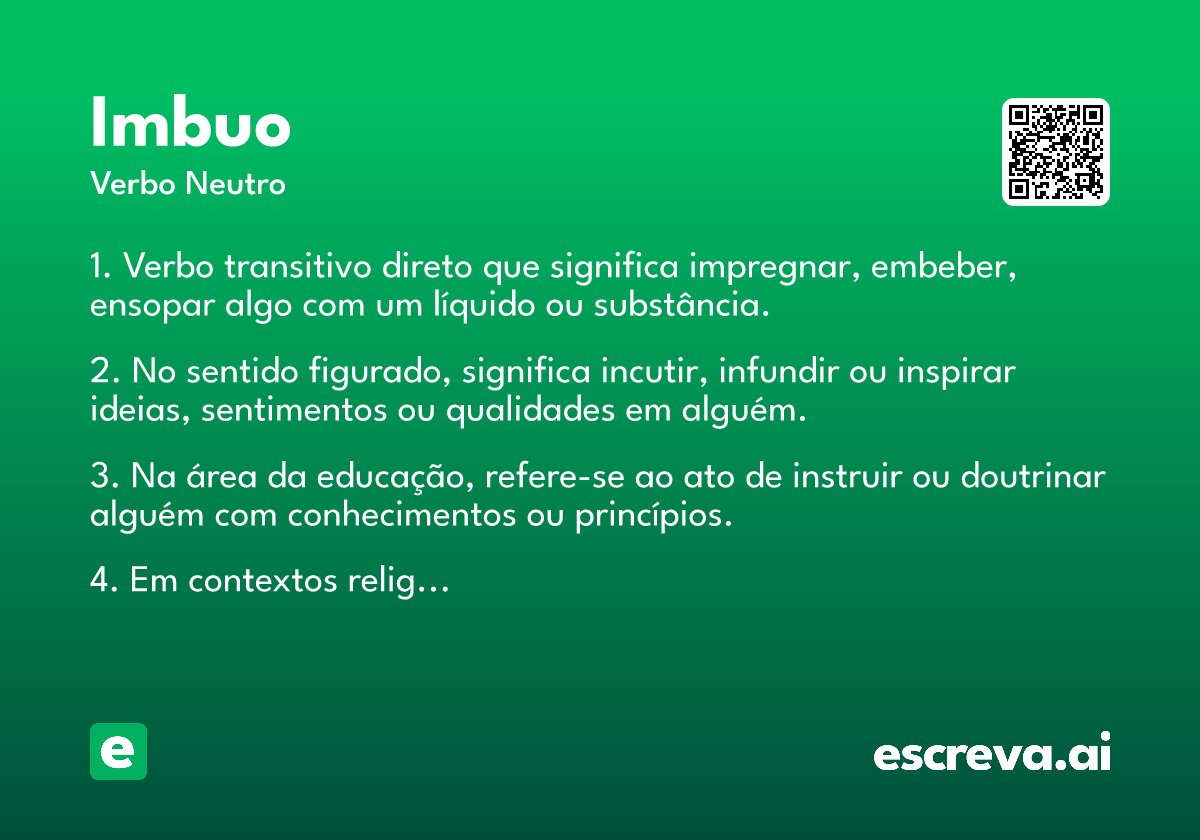 Imbuo

Verbo Neutro

1. Verbo transitivo direto que significa impregnar, embeber, ensopar algo com um líquido ou substância.

2. No sentido figurado, significa incutir, infundir ou inspirar ideias, sentimentos ou qualidades em alguém.

3. Na área da educação, refere-se ao ato de instruir ou doutrinar alguém com conhecimentos ou princípios.

4. Em contextos relig...

e

escreva.ai